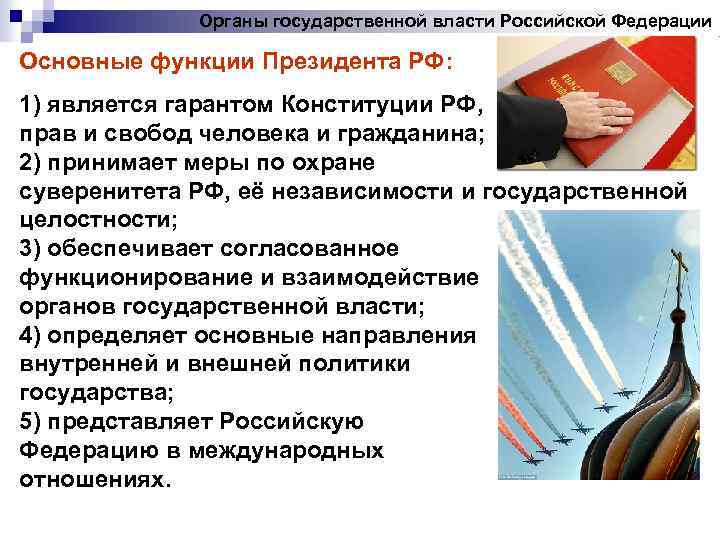 Органы государственной власти Российской Федерации

Основные функции Президента РФ:

1) является гарантом Конституции РФ, прав и свобод человека и гражданина;
2) принимает меры по охране суверенитета РФ, её независимости и государственной целостности;
3) обеспечивает согласованное функционирование и взаимодействие органов государственной власти;
4) определяет основные направления внутренней и внешней политики государства;
5) представляет Российскую Федерацию в международных отношениях.